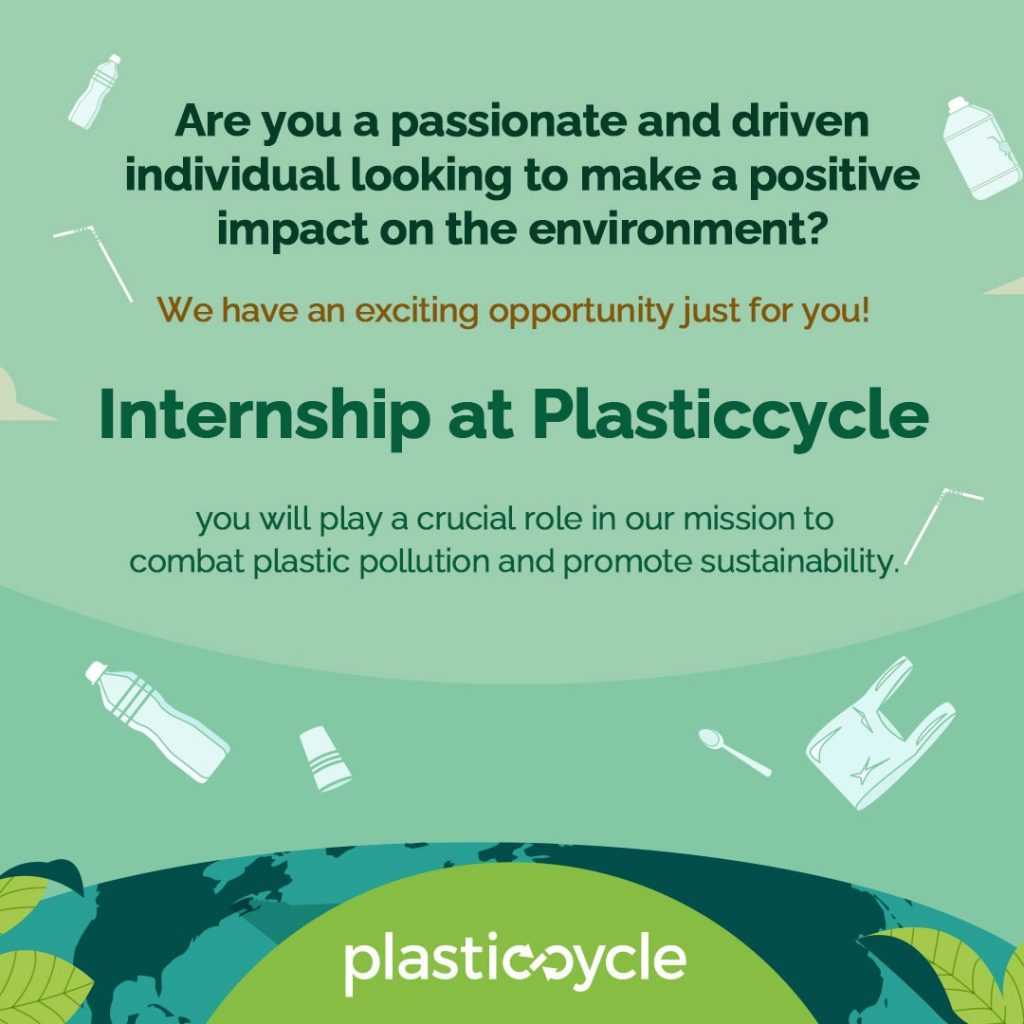 Are you a passionate and driven individual looking to make a positive impact on the environment?

We have an exciting opportunity just for you!

Internship at Plasticcycle

you will play a crucial role in our mission to combat plastic pollution and promote sustainability.

plasticcycle